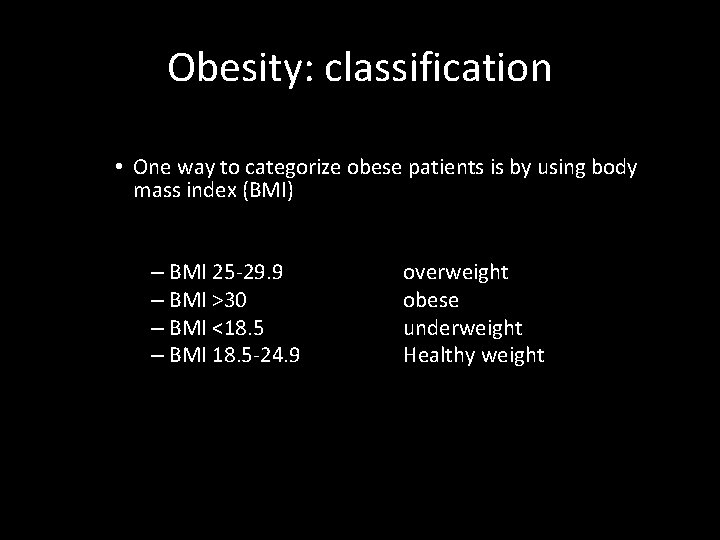 Obesity: classification

• One way to categorize obese patients is by using body mass index (BMI)

– BMI 25-29.9 overweight
– BMI >30 obese
– BMI <18.5 underweight
– BMI 18.5-24.9 Healthy weight